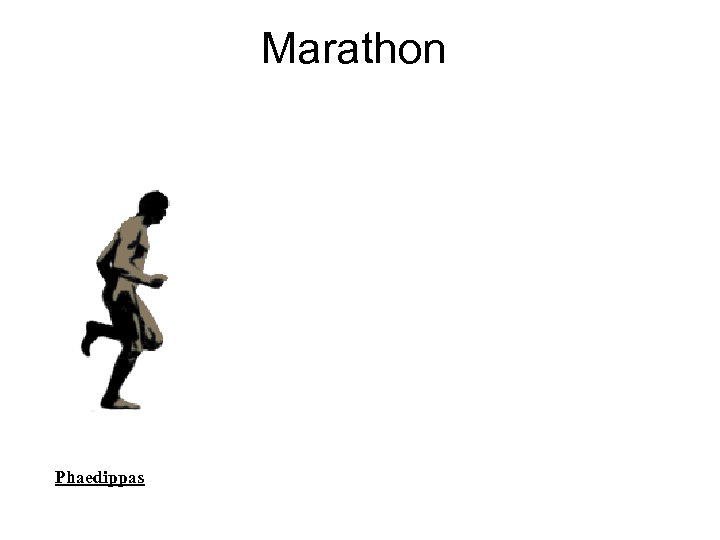 Marathon

Phaedippas